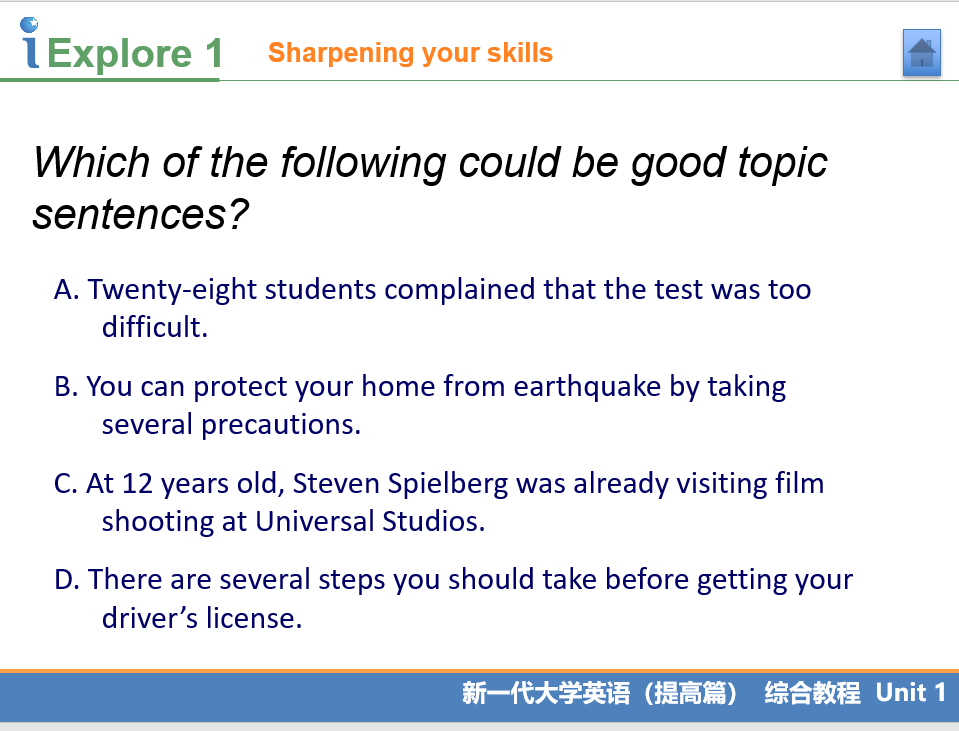 iExplore 1 Sharpening your skills

Which of the following could be good topic sentences?

A. Twenty-eight students complained that the test was too difficult.

B. You can protect your home from earthquake by taking several precautions.

C. At 12 years old, Steven Spielberg was already visiting film shooting at Universal Studios.

D. There are several steps you should take before getting your driver’s license.

新一代大学英语（提高篇） 综合教程 Unit 1